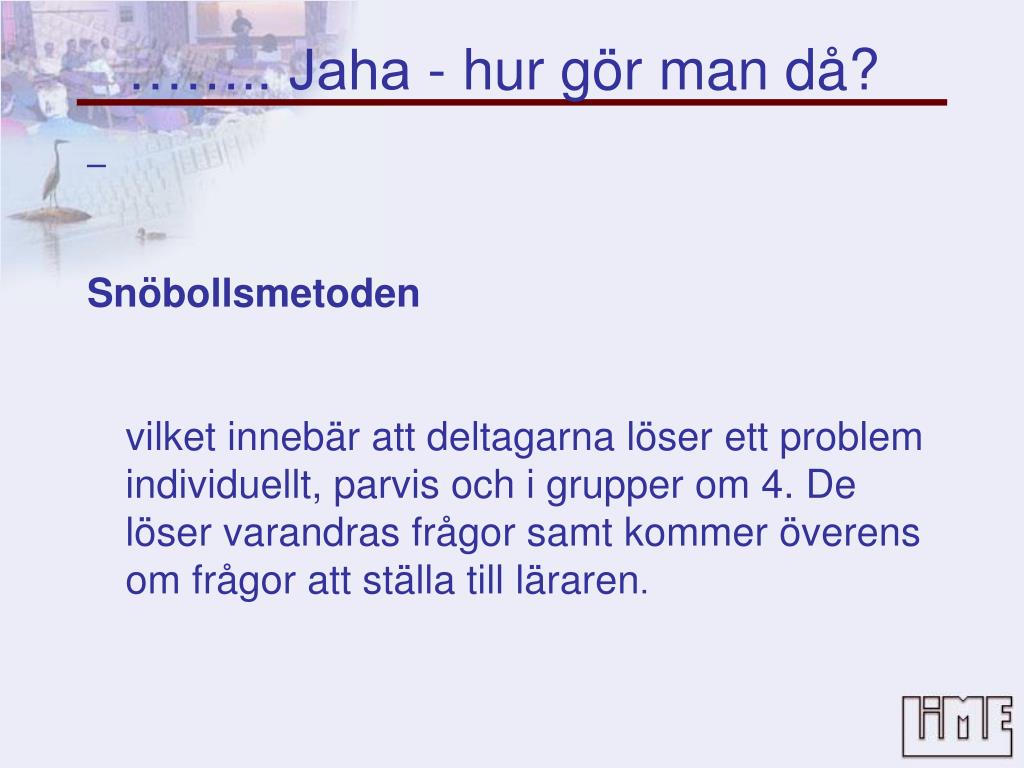 ……. Jaha - hur gör man då?

–

Snöbollsmetoden

vilket innebär att deltagarna löser ett problem individuellt, parvis och i grupper om 4. De löser varandras frågor samt kommer överens om frågor att ställa till läraren.

IME